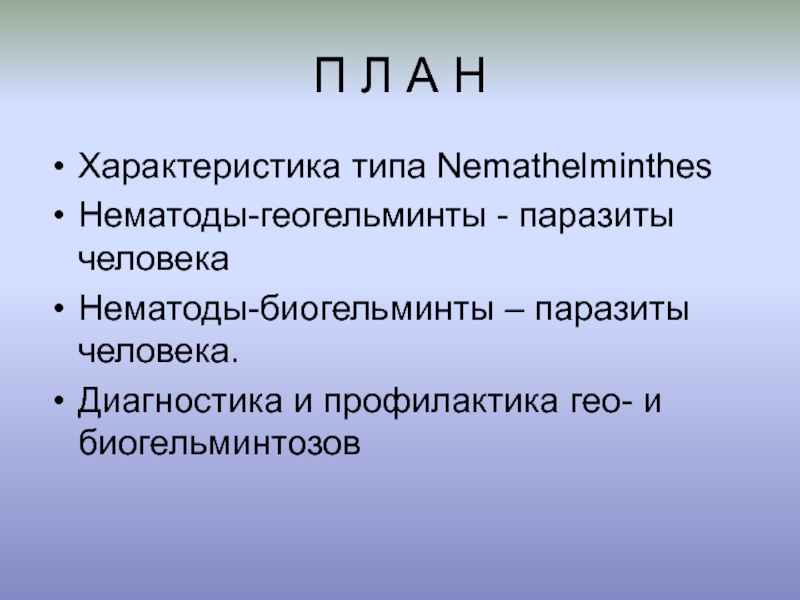 П Л А Н

• Характеристика типа Nemathelminthes
• Нематоды-геогельминты - паразиты человека
• Нематоды-биогельминты – паразиты человека.
• Диагностика и профилактика гео- и биогельминтозов